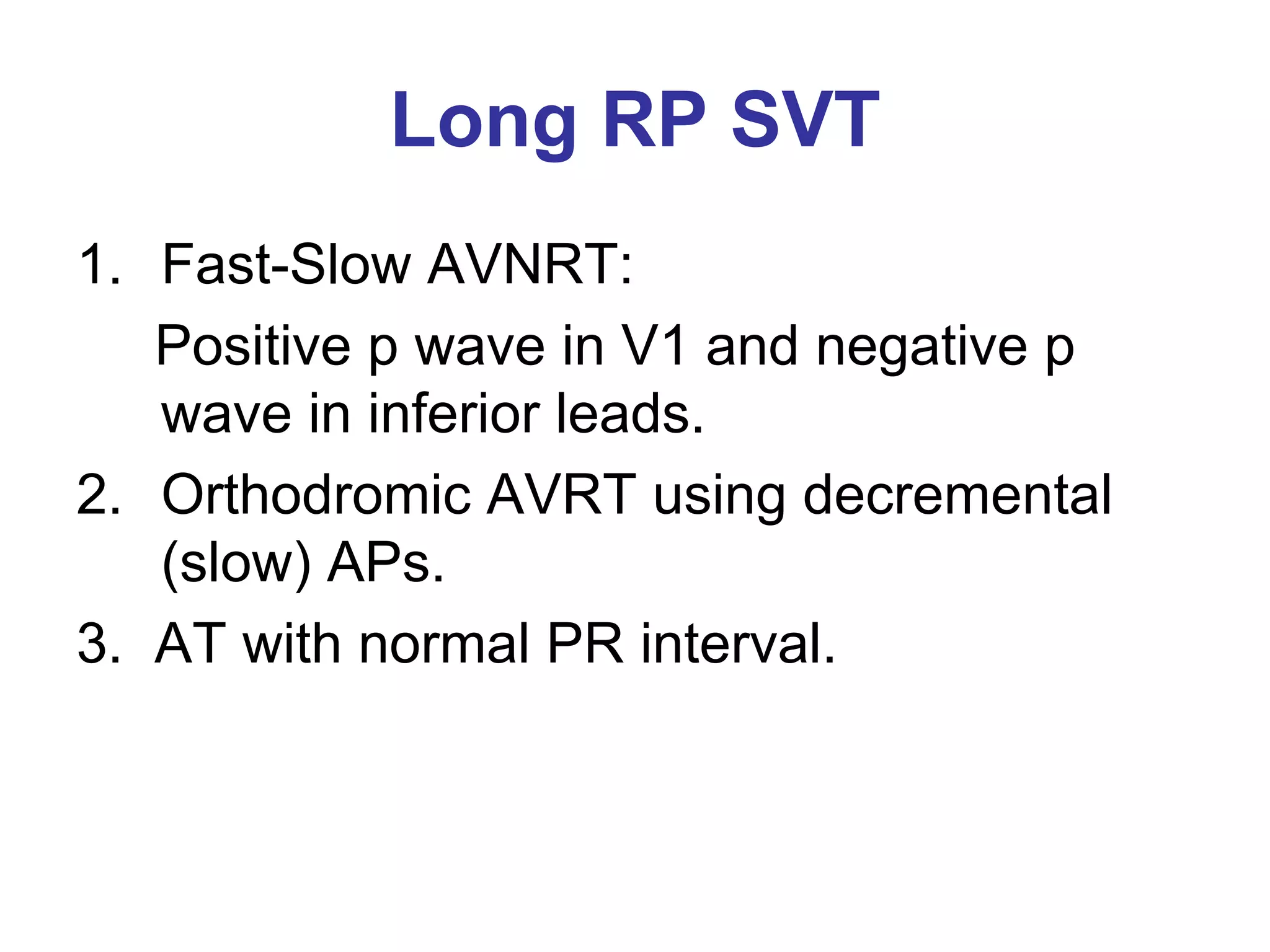 Long RP SVT

1. Fast-Slow AVNRT:
Positive p wave in V1 and negative p wave in inferior leads.
2. Orthodromic AVRT using decremental (slow) APs.
3. AT with normal PR interval.